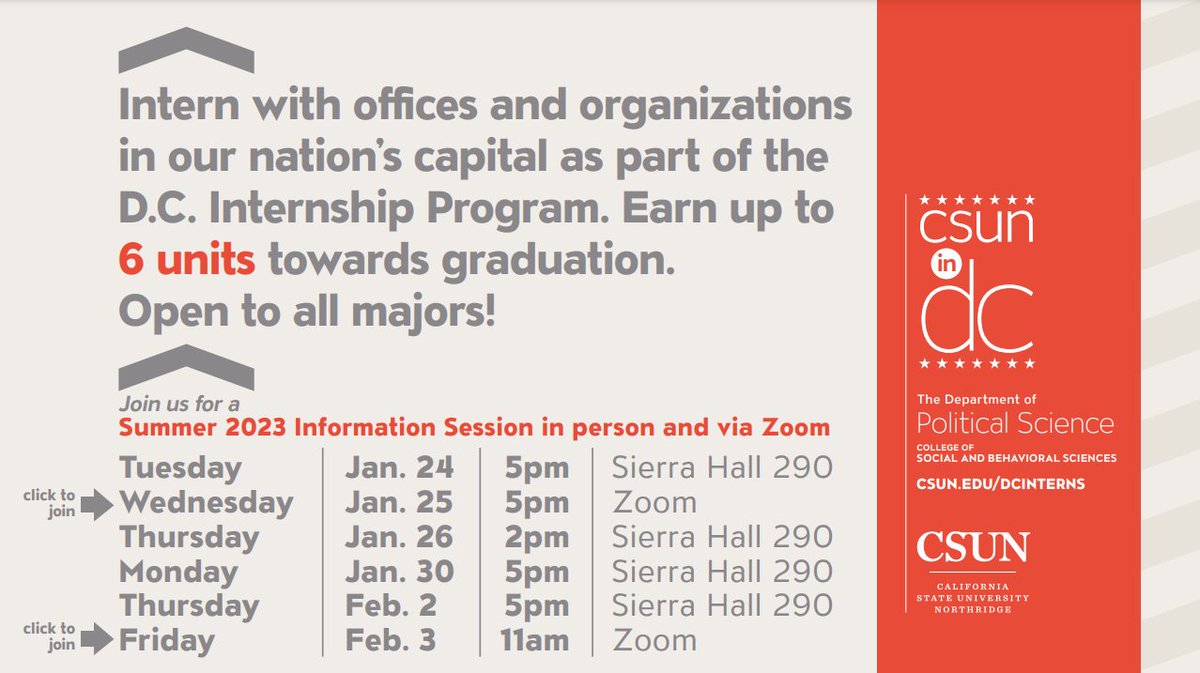 Intern with offices and organizations in our nation's capital as part of the D.C. Internship Program. Earn up to 6 units towards graduation. Open to all majors!

Join us for a
Summer 2023 Information Session in person and via Zoom

| | | | | |
|---|---|---|---|---|
| | Tuesday | Jan. 24 | 5pm | Sierra Hall 290 |
| click to join | Wednesday | Jan. 25 | 5pm | Zoom |
| | Thursday | Jan. 26 | 2pm | Sierra Hall 290 |
| | Monday | Jan. 30 | 5pm | Sierra Hall 290 |
| | Thursday | Feb. 2 | 5pm | Sierra Hall 290 |
| click to join | Friday | Feb. 3 | 11am | Zoom |

csun in dc

The Department of
Political Science
COLLEGE OF
SOCIAL AND BEHAVIORAL SCIENCES
CSUN.EDU/DCINTERNS

CSUN
CALIFORNIA
STATE UNIVERSITY
NORTHRIDGE